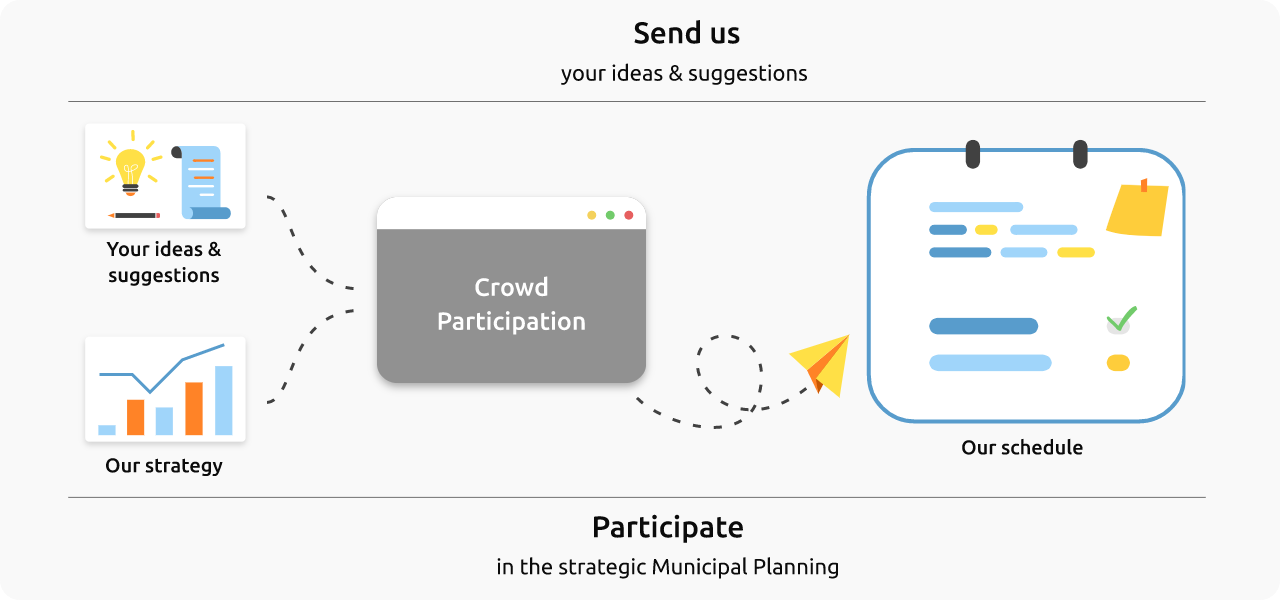 Send us

your ideas & suggestions

Your ideas & suggestions

Our strategy

Crowd Participation

Our schedule

Participate

in the strategic Municipal Planning